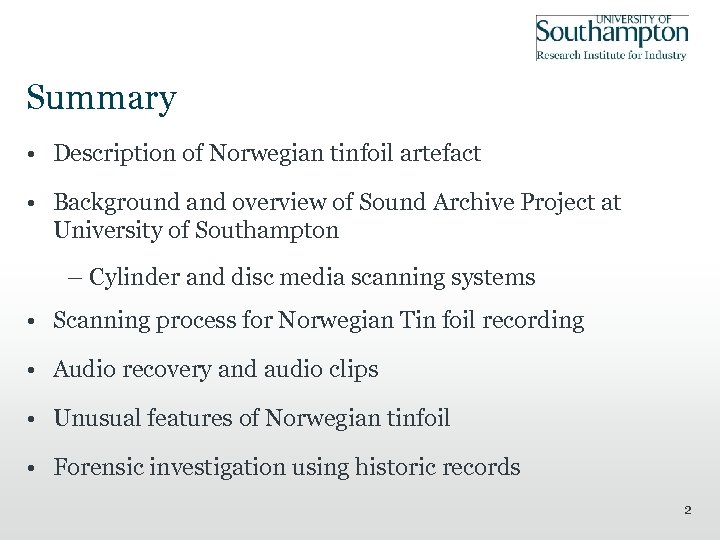 UNIVERSITY OF
Southampton
Research Institute for Industry

Summary

• Description of Norwegian tinfoil artefact

• Background and overview of Sound Archive Project at University of Southampton

– Cylinder and disc media scanning systems

• Scanning process for Norwegian Tin foil recording

• Audio recovery and audio clips

• Unusual features of Norwegian tinfoil

• Forensic investigation using historic records

2